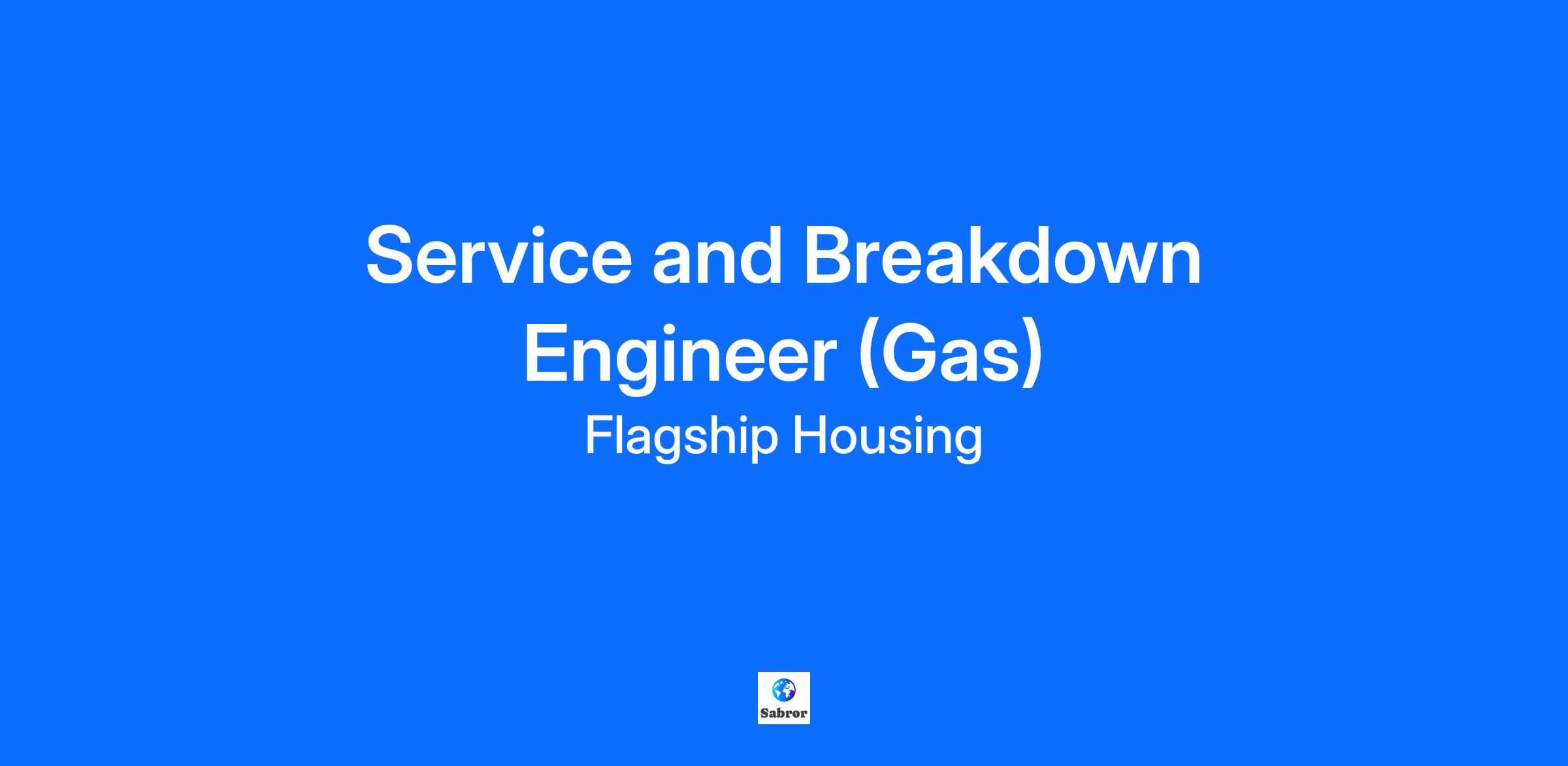 Service and Breakdown Engineer (Gas)

Flagship Housing

Sabror